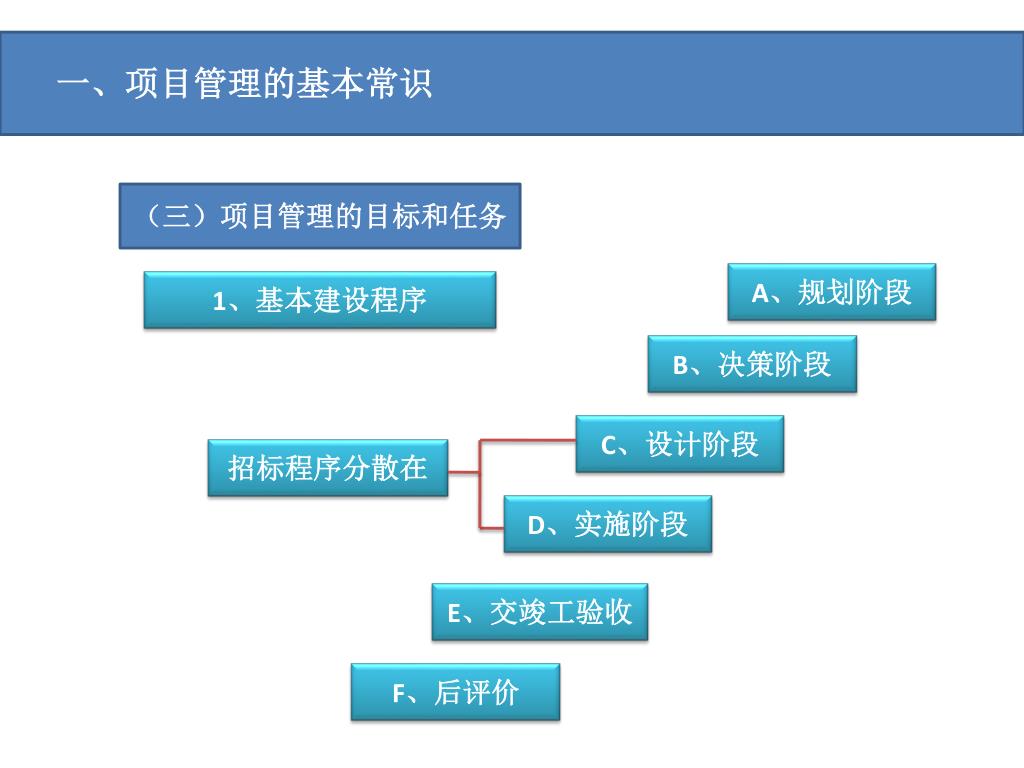 一、项目管理的基本常识

（三）项目管理的目标和任务

1、基本建设程序

A、规划阶段

B、决策阶段

招标程序分散在

C、设计阶段

D、实施阶段

E、交竣工验收

F、后评价